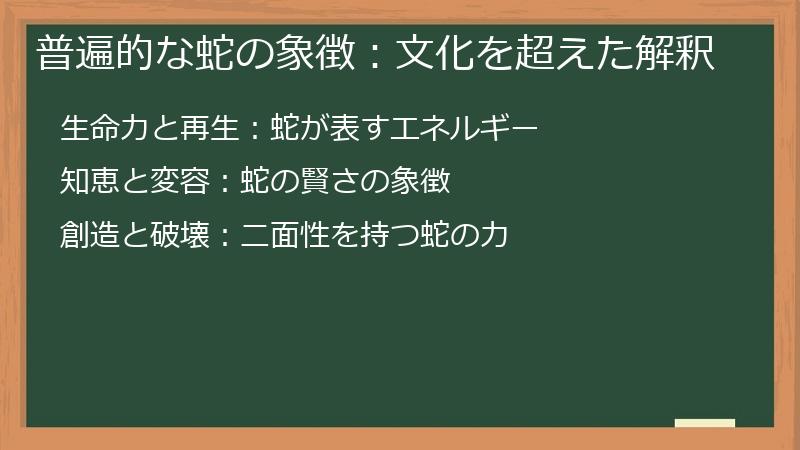 普遍的な蛇の象徴：文化を超えた解釈

生命力と再生：蛇が表すエネルギー

知恵と変容：蛇の賢さの象徴

創造と破壊：二面性を持つ蛇の力